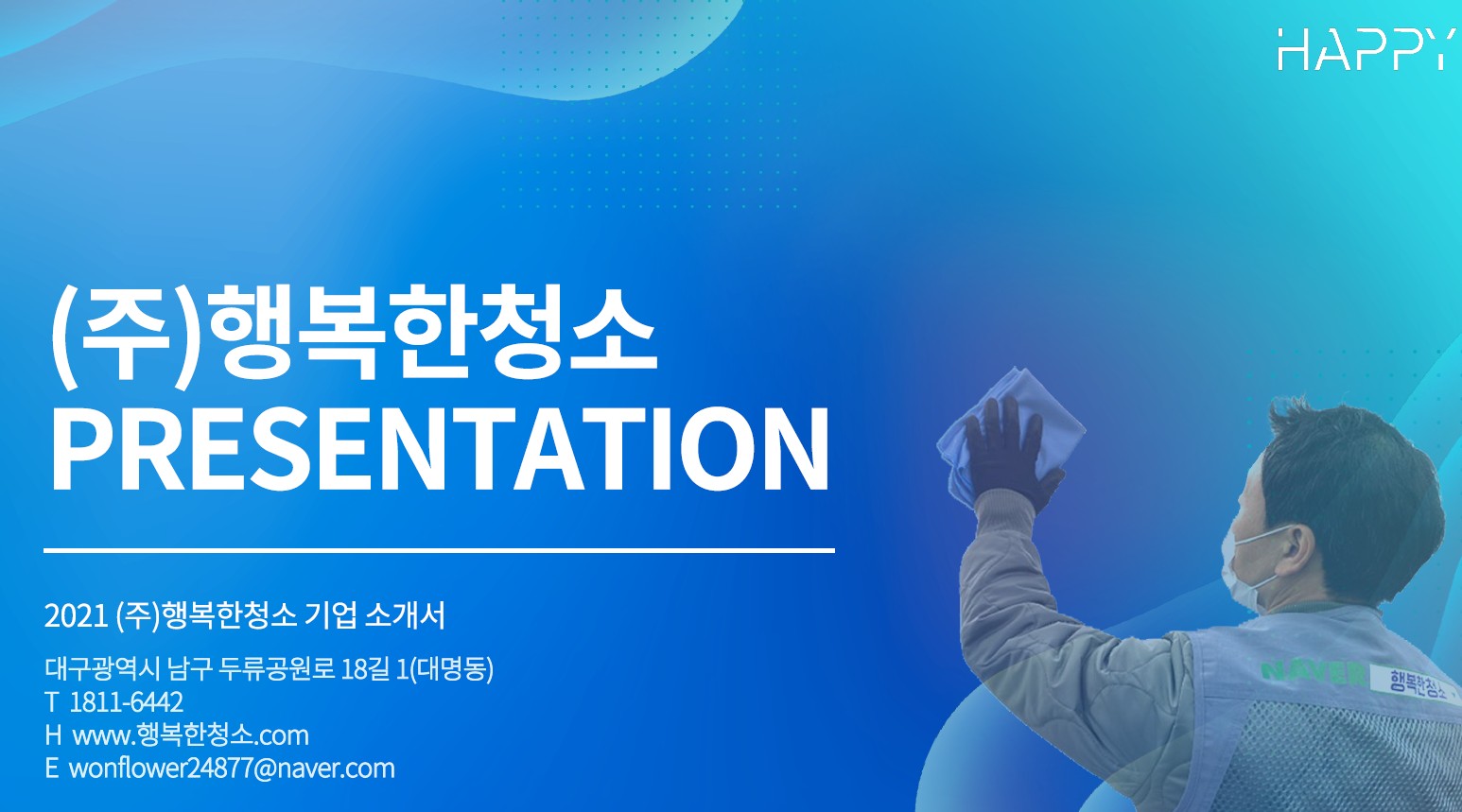 HAPPY

(주)행복한청소
PRESENTATION

2021 (주)행복한청소 기업 소개서

대구광역시 남구 두류공원로 18길 1(대명동)
T 1811-6442
H www.행복한청소.com
E wonflower24877@naver.com

NAVER 행복한청소